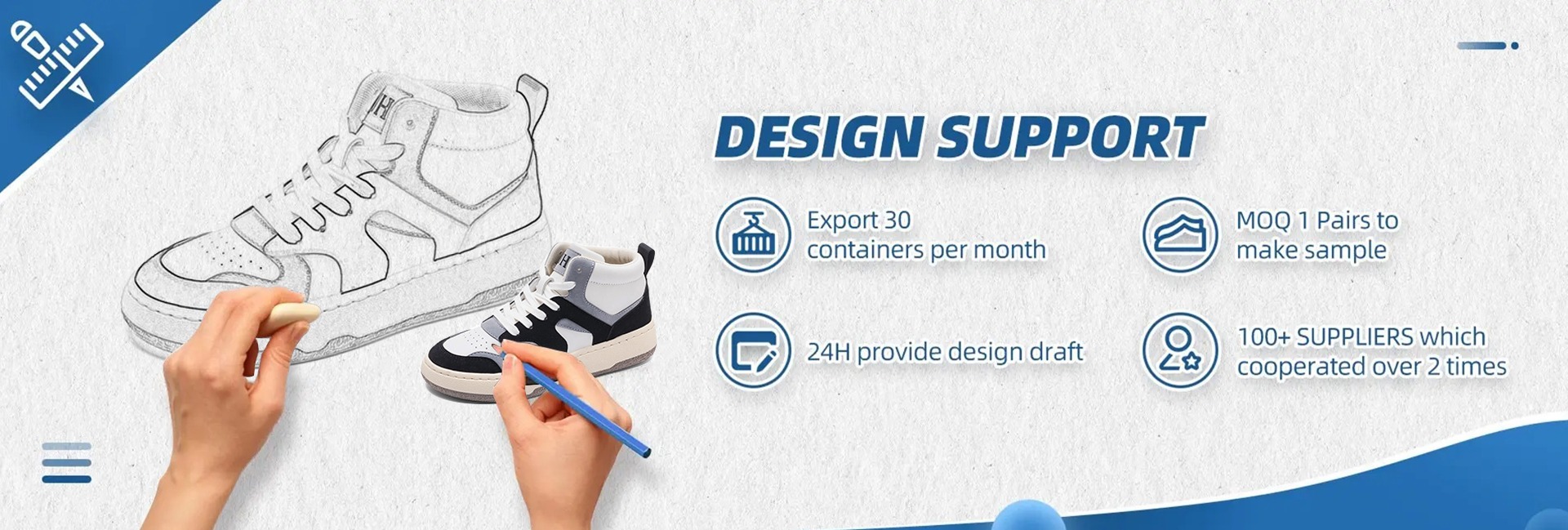 DESIGN SUPPORT

Export 30 containers per month

MOQ 1 Pairs to make sample

24H provide design draft

100+ SUPPLIERS which cooperated over 2 times